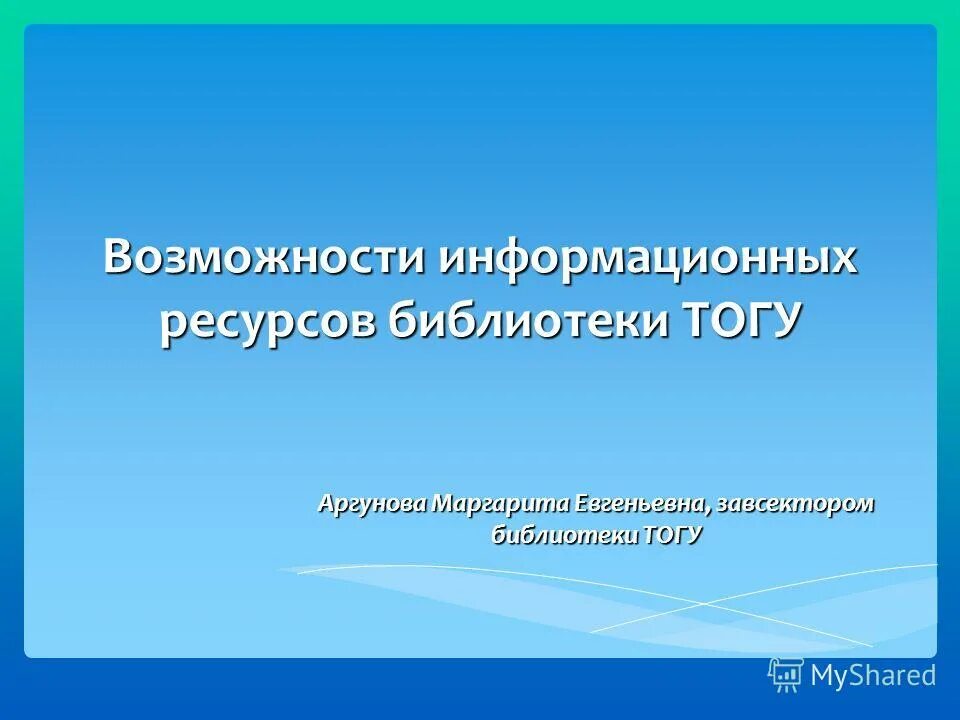 Возможности информационных ресурсов библиотеки ТОГУ

Аргунова Маргарита Евгеньевна, завсектором библиотеки ТОГУ

MyShared